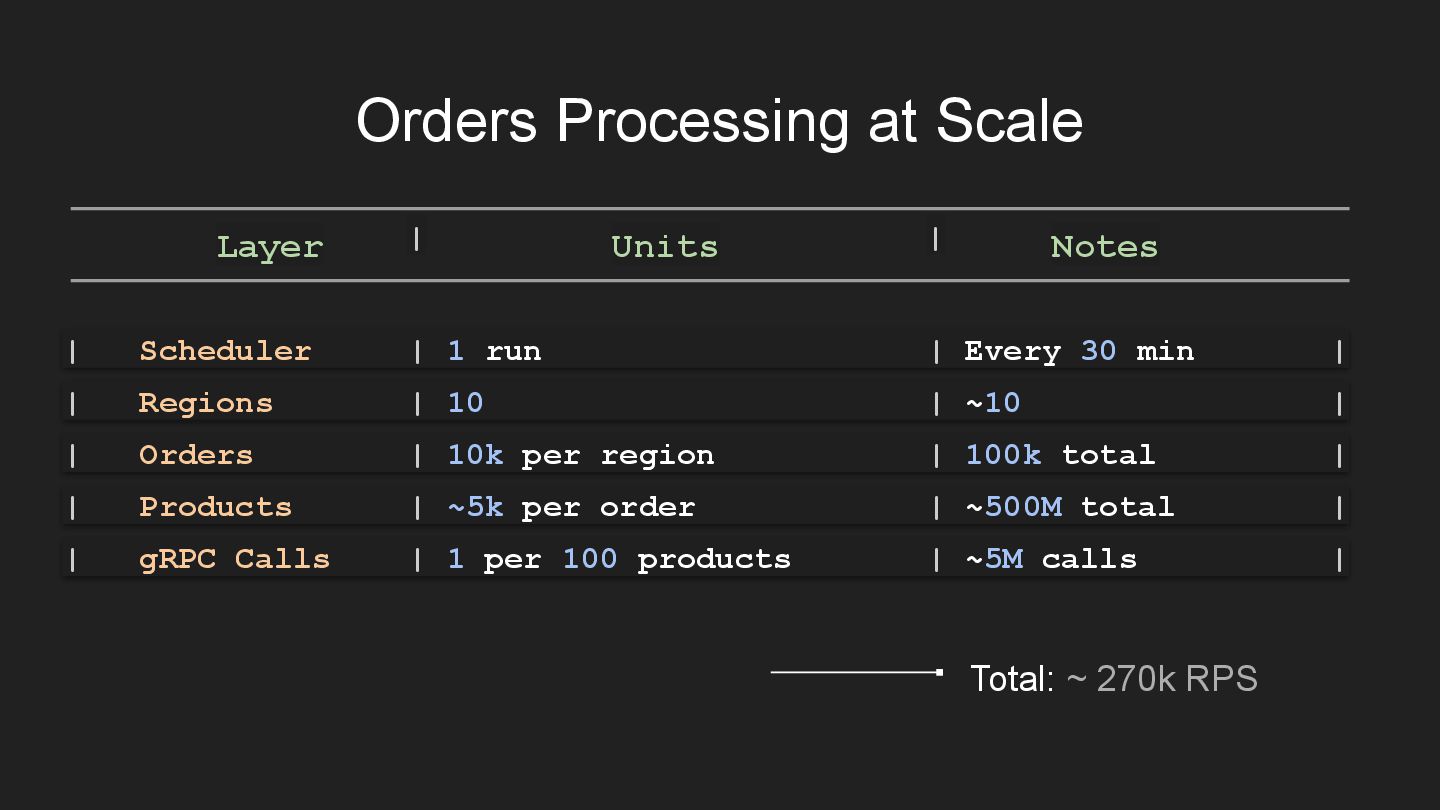 Orders Processing at Scale

| Layer | Units | Notes |
|---|---|---|
| Scheduler | 1 run | Every 30 min |
| Regions | 10 | ~10 |
| Orders | 10k per region | 100k total |
| Products | ~5k per order | ~500M total |
| gRPC Calls | 1 per 100 products | ~5M calls |

Total: ~ 270k RPS